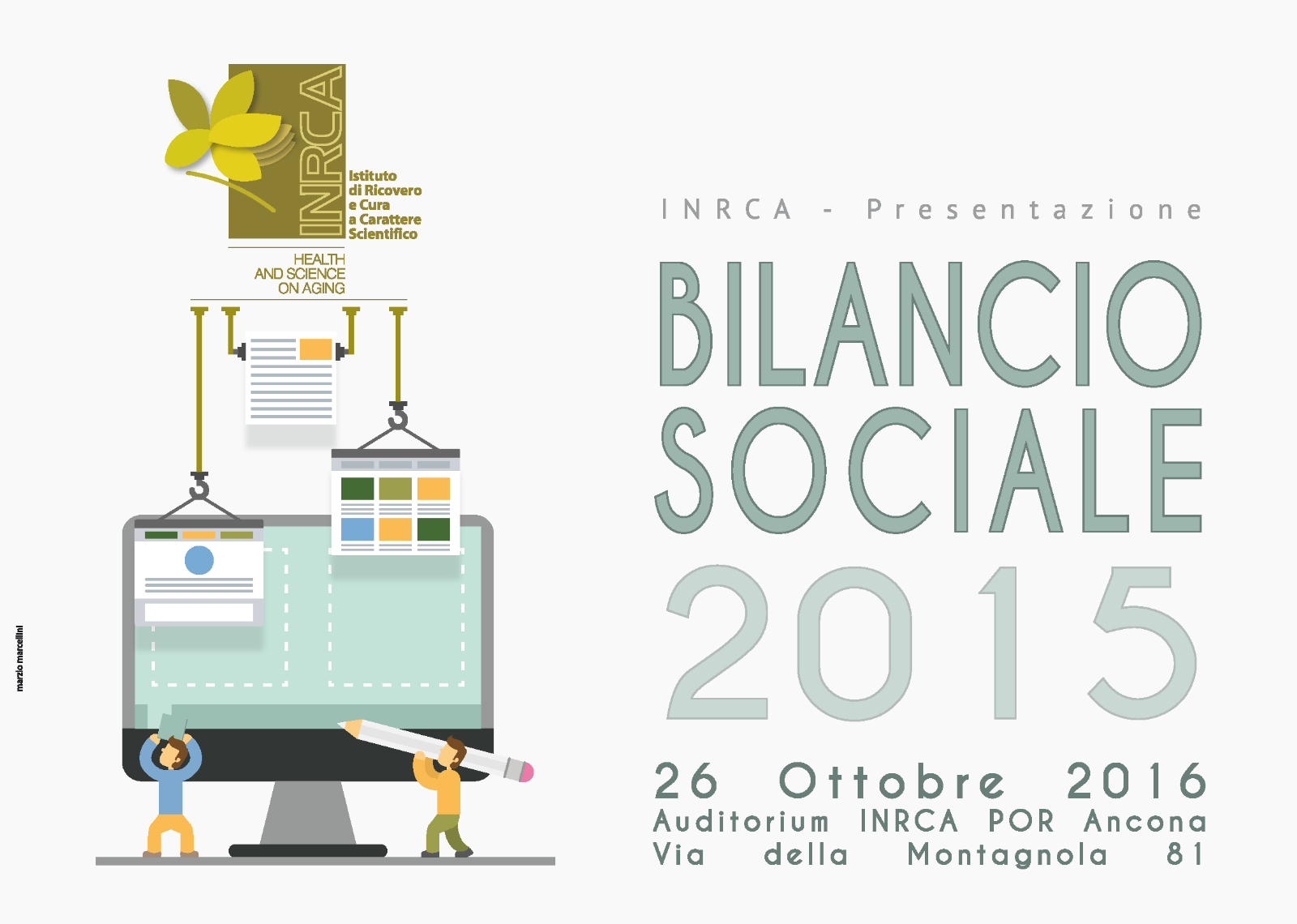 INRCA

Istituto di Ricovero e Cura a Carattere Scientifico

HEALTH AND SCIENCE ON AGING

marzio marcellini

INRCA - Presentazione

BILANCIO SOCIALE 2015

26 Ottobre 2016
Auditorium INRCA POR Ancona
Via della Montagnola 81